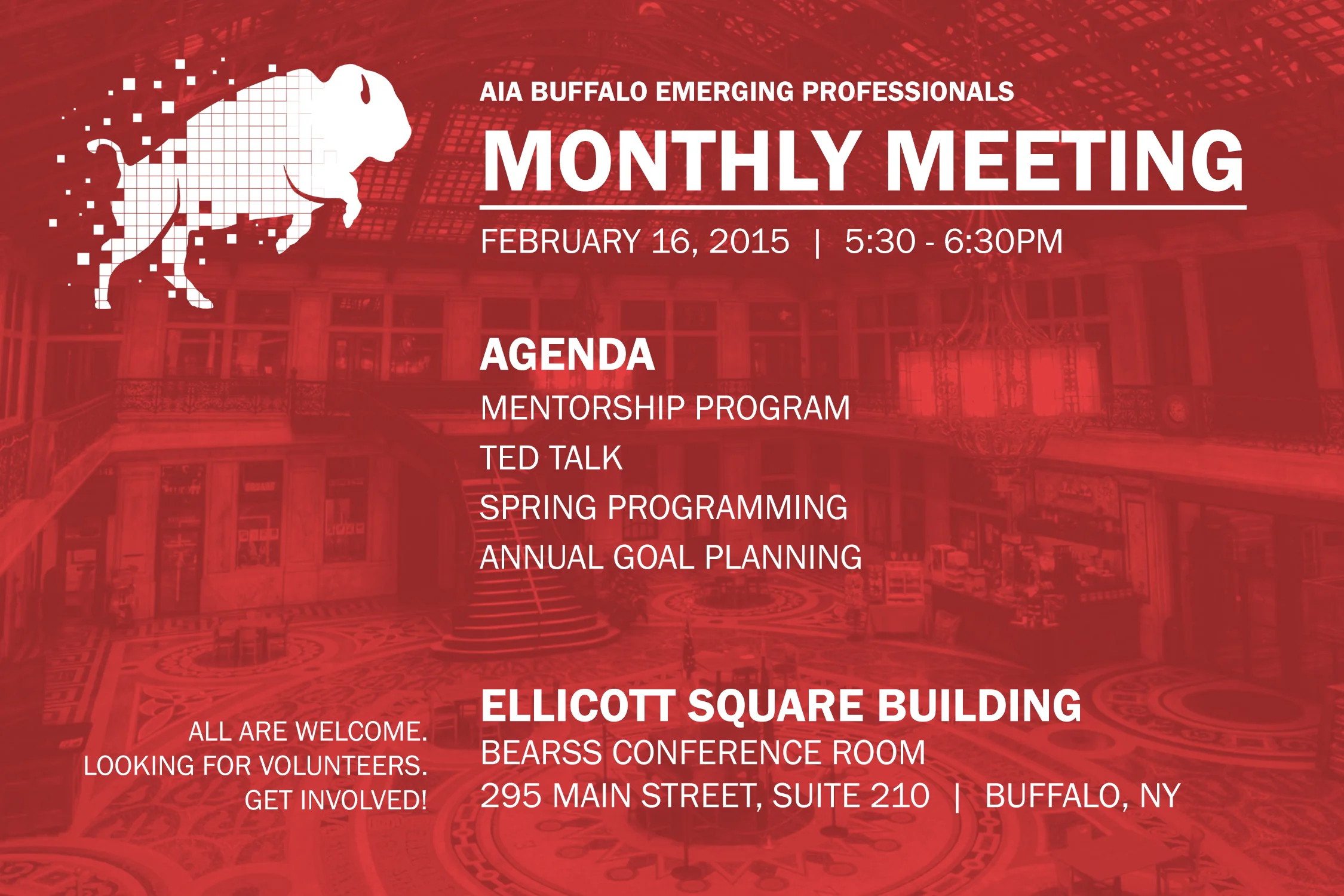 AIA BUFFALO EMERGING PROFESSIONALS

MONTHLY MEETING

FEBRUARY 16, 2015 | 5:30 - 6:30PM

AGENDA

MENTORSHIP PROGRAM

TED TALK

SPRING PROGRAMMING

ANNUAL GOAL PLANNING

ALL ARE WELCOME.
LOOKING FOR VOLUNTEERS.
GET INVOLVED!

ELLICOTT SQUARE BUILDING

BEARSS CONFERENCE ROOM

295 MAIN STREET, SUITE 210 | BUFFALO, NY